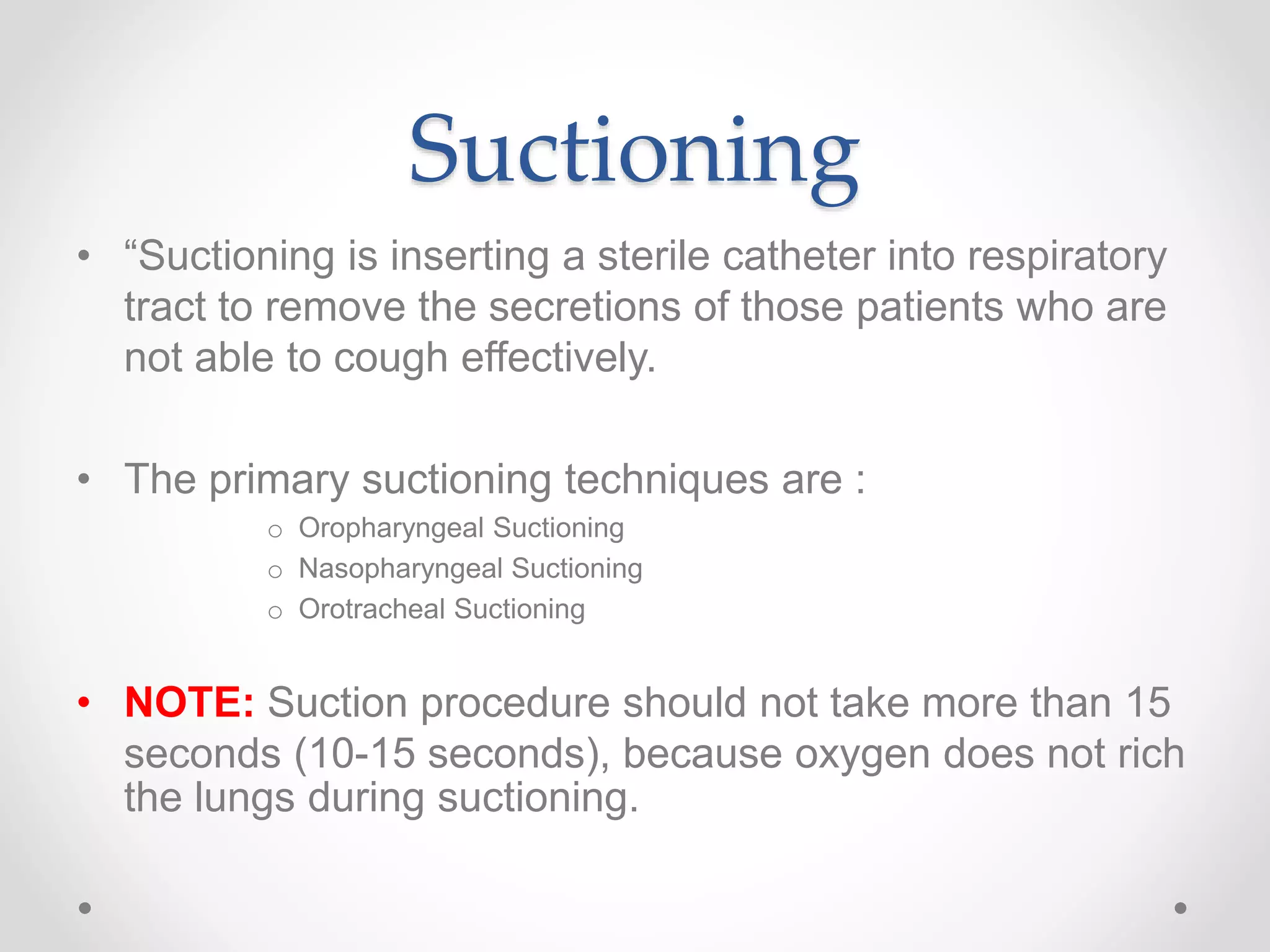 Suctioning

• “Suctioning is inserting a sterile catheter into respiratory tract to remove the secretions of those patients who are not able to cough effectively.

• The primary suctioning techniques are :
  o Oropharyngeal Suctioning
  o Nasopharyngeal Suctioning
  o Orotracheal Suctioning

• NOTE: Suction procedure should not take more than 15 seconds (10-15 seconds), because oxygen does not rich the lungs during suctioning.